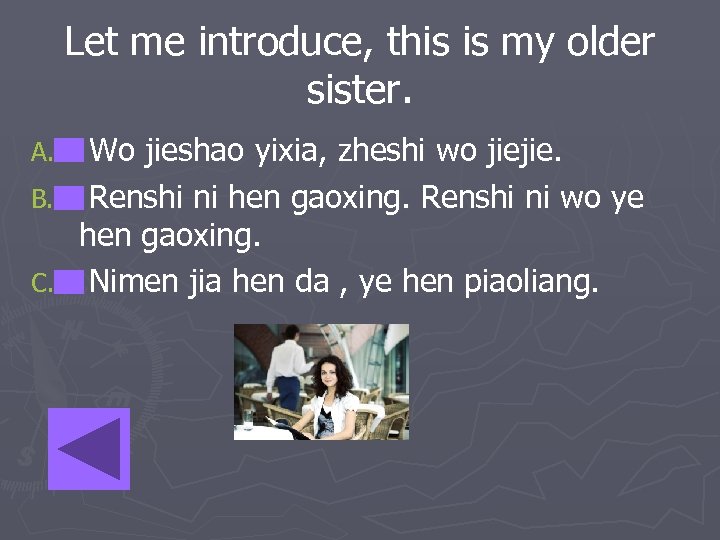 Let me introduce, this is my older sister.

A. Wo jieshao yixia, zheshi wo jiejie.

B. Renshi ni hen gaoxing. Renshi ni wo ye hen gaoxing.

C. Nimen jia hen da , ye hen piaoliang.